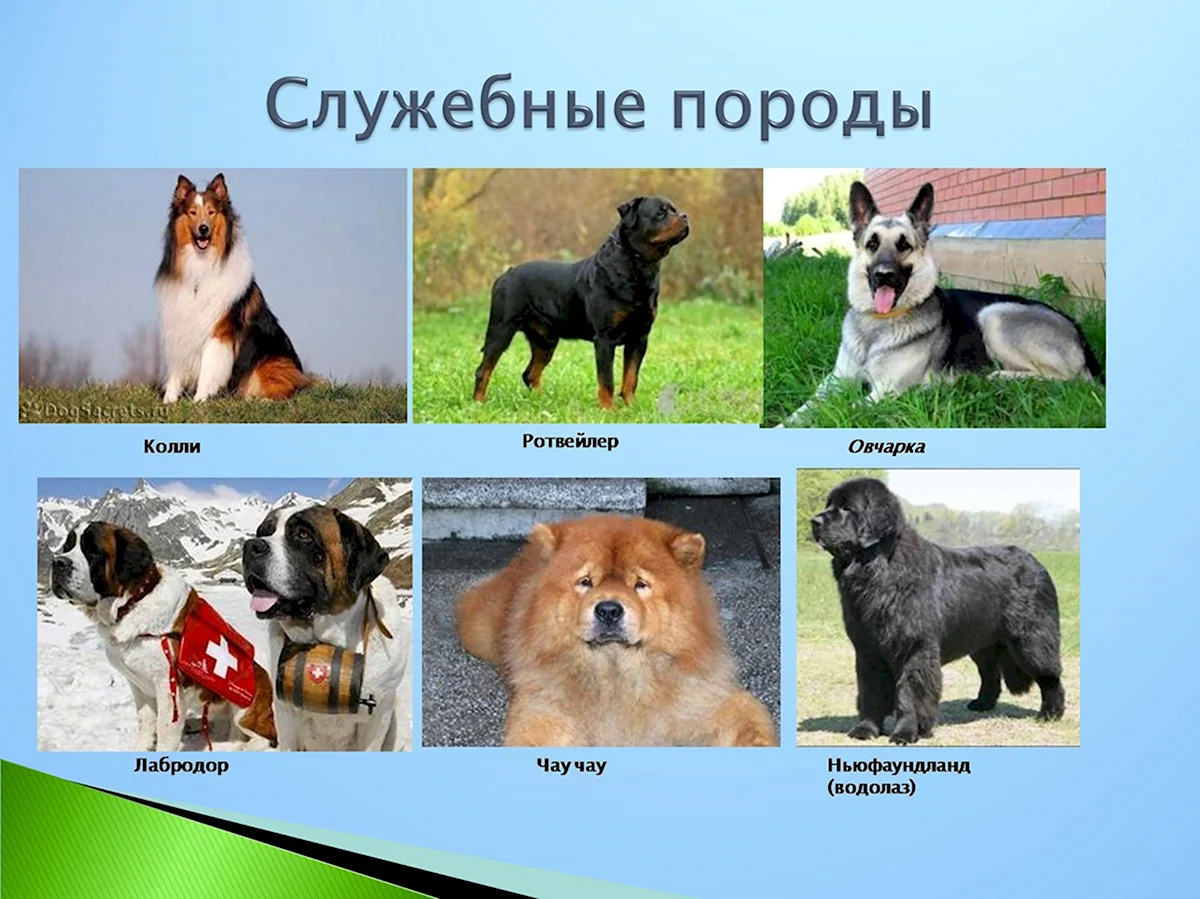 Служебные породы

DogSecrets.ru

Колли

Ротвейлер

Овчарка

Лабродор

Чау чау

Ньюфаундланд (водолаз)